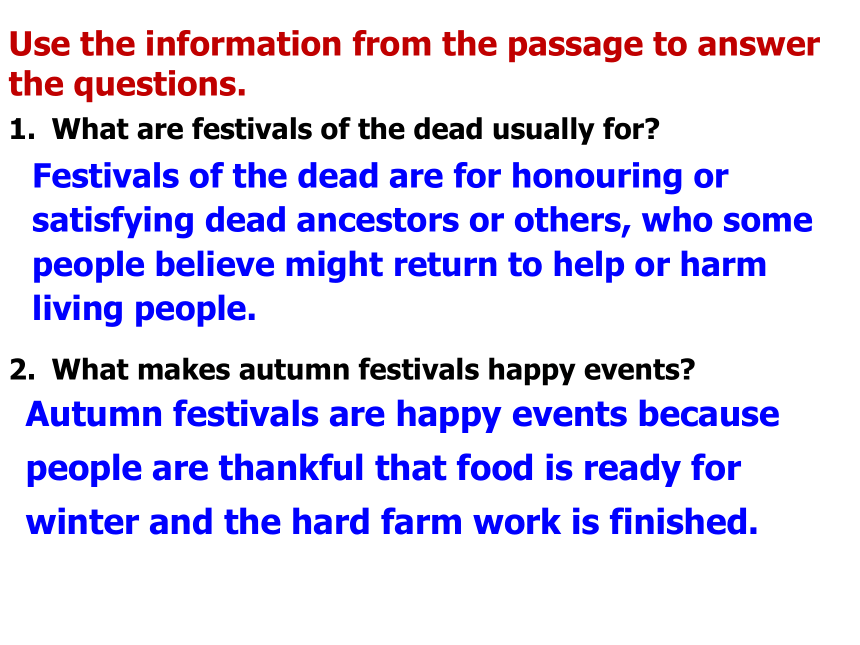 Use the information from the passage to answer the questions.

1. What are festivals of the dead usually for?

Festivals of the dead are for honouring or satisfying dead ancestors or others, who some people believe might return to help or harm living people.

2. What makes autumn festivals happy events?

Autumn festivals are happy events because people are thankful that food is ready for winter and the hard farm work is finished.